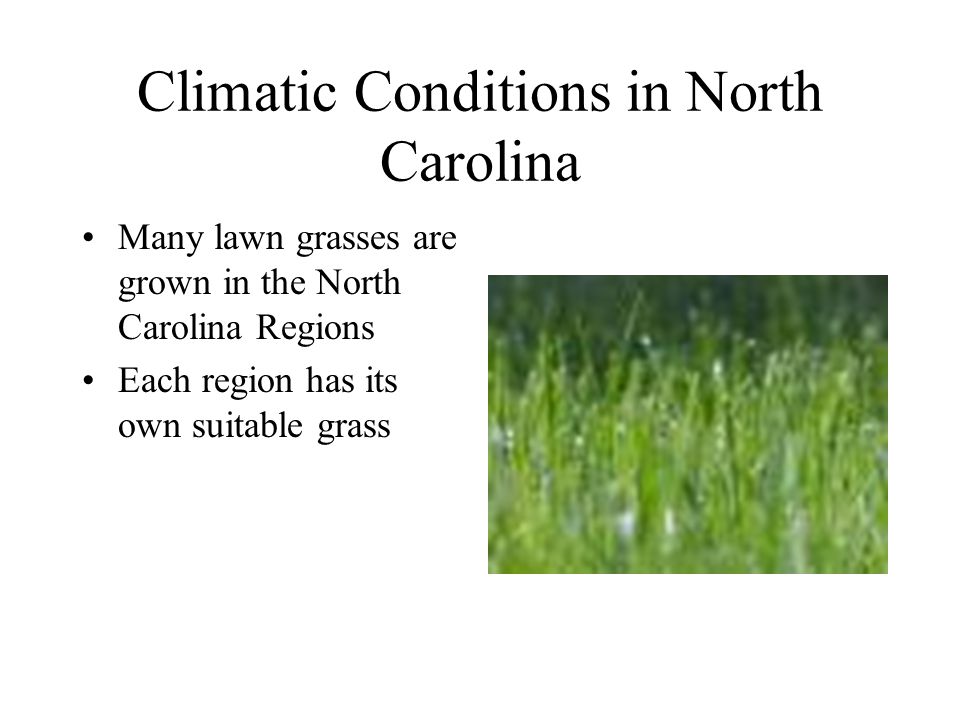 Climatic Conditions in North Carolina

• Many lawn grasses are grown in the North Carolina Regions
• Each region has its own suitable grass